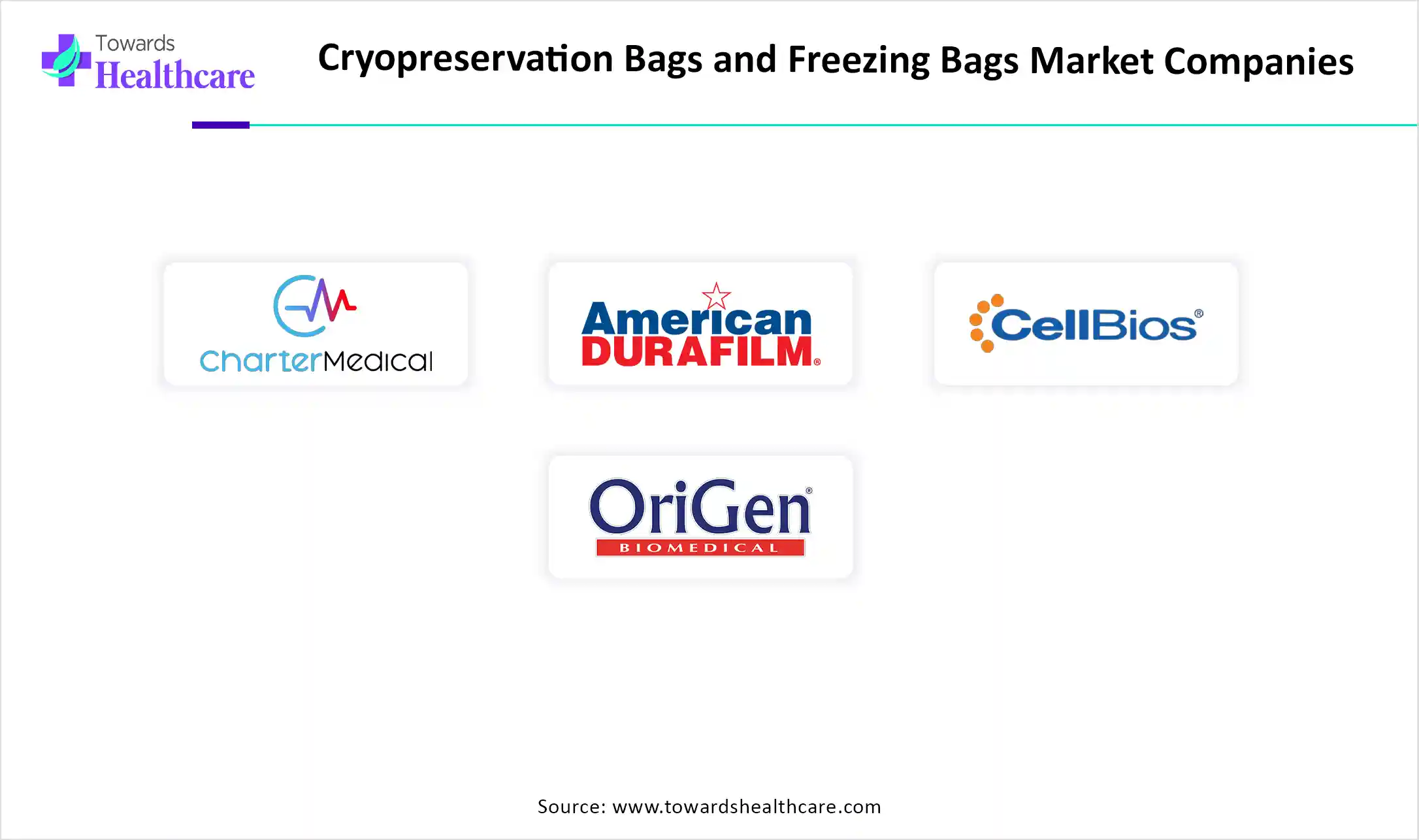 Towards Healthcare

Cryopreservation Bags and Freezing Bags Market Companies

CharterMedical

American DURAFILM®

CellBios®

OriGen®
BIOMEDICAL

Source: www.towardshealthcare.com